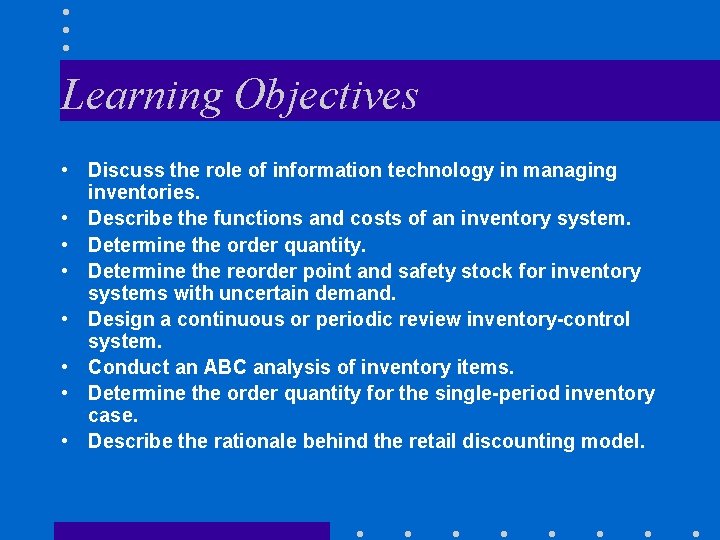 Learning Objectives

• Discuss the role of information technology in managing inventories.
• Describe the functions and costs of an inventory system.
• Determine the order quantity.
• Determine the reorder point and safety stock for inventory systems with uncertain demand.
• Design a continuous or periodic review inventory-control system.
• Conduct an ABC analysis of inventory items.
• Determine the order quantity for the single-period inventory case.
• Describe the rationale behind the retail discounting model.